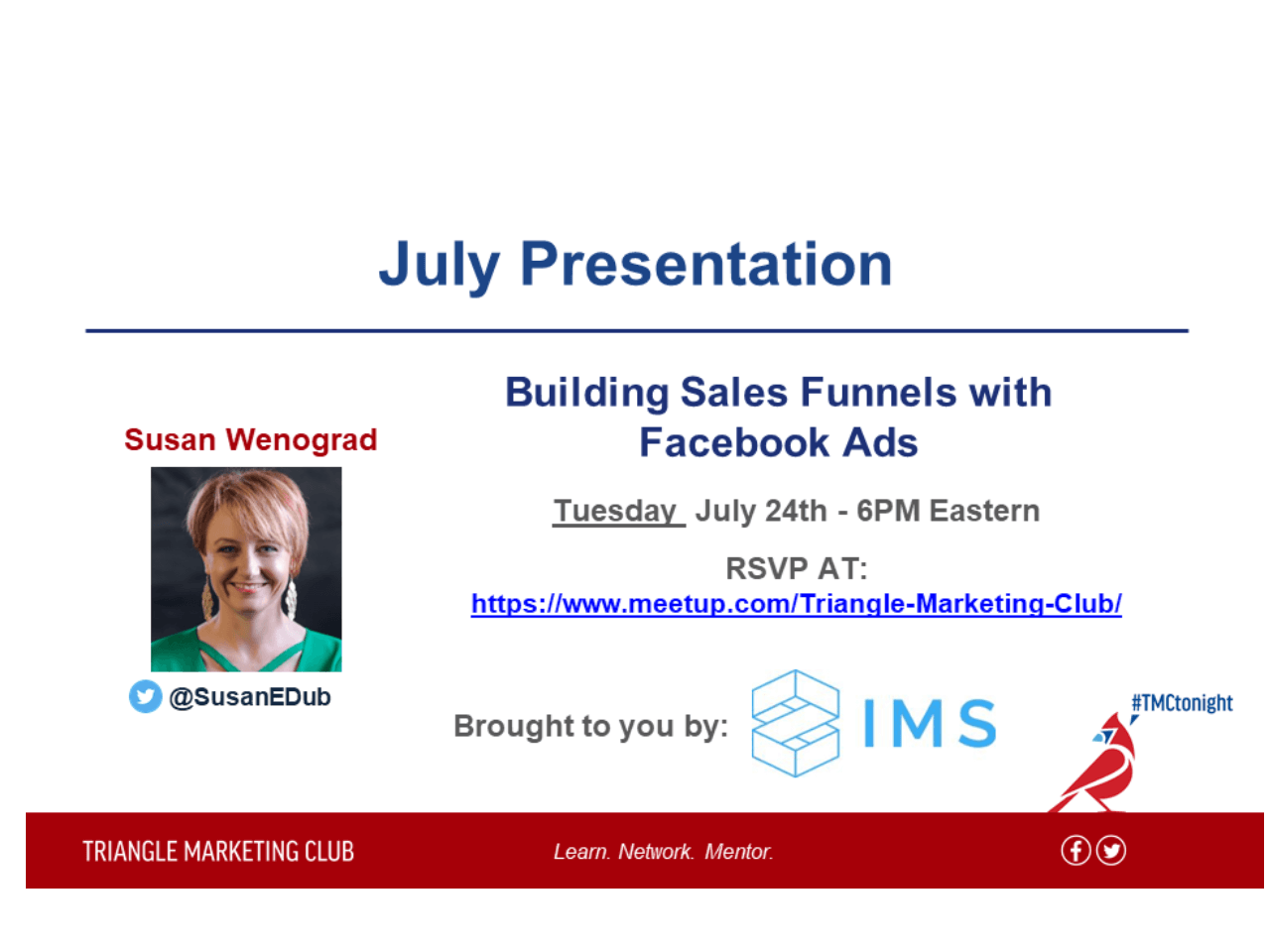 July Presentation

Susan Wenograd

@SusanEDub

Building Sales Funnels with Facebook Ads

Tuesday July 24th - 6PM Eastern

RSVP AT:
https://www.meetup.com/Triangle-Marketing-Club/

Brought to you by:

IMS

#TMCtonight

TRIANGLE MARKETING CLUB

Learn. Network. Mentor.